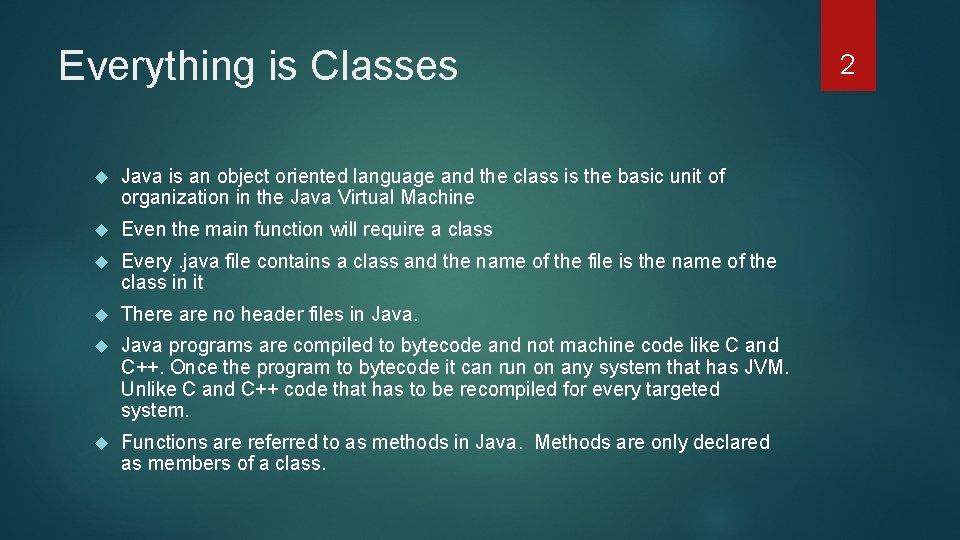 Everything is Classes

2

Java is an object oriented language and the class is the basic unit of organization in the Java Virtual Machine

Even the main function will require a class

Every .java file contains a class and the name of the file is the name of the class in it

There are no header files in Java.

Java programs are compiled to bytecode and not machine code like C and C++. Once the program to bytecode it can run on any system that has JVM. Unlike C and C++ code that has to be recompiled for every targeted system.

Functions are referred to as methods in Java. Methods are only declared as members of a class.